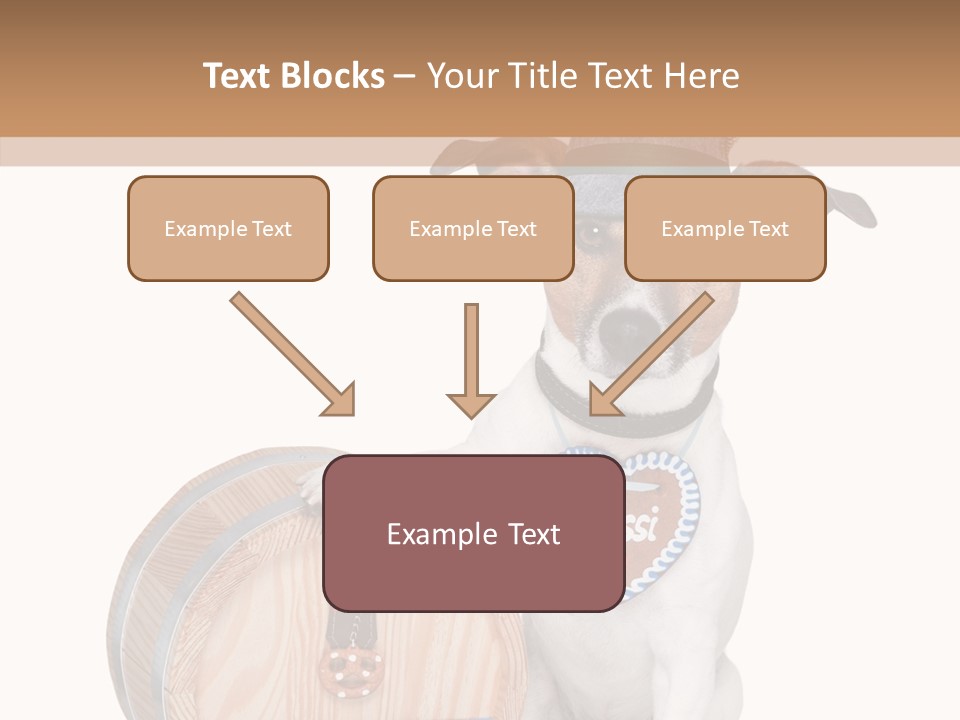 Text Blocks – Your Title Text Here

Example Text

Example Text

Example Text

Example Text

ssi